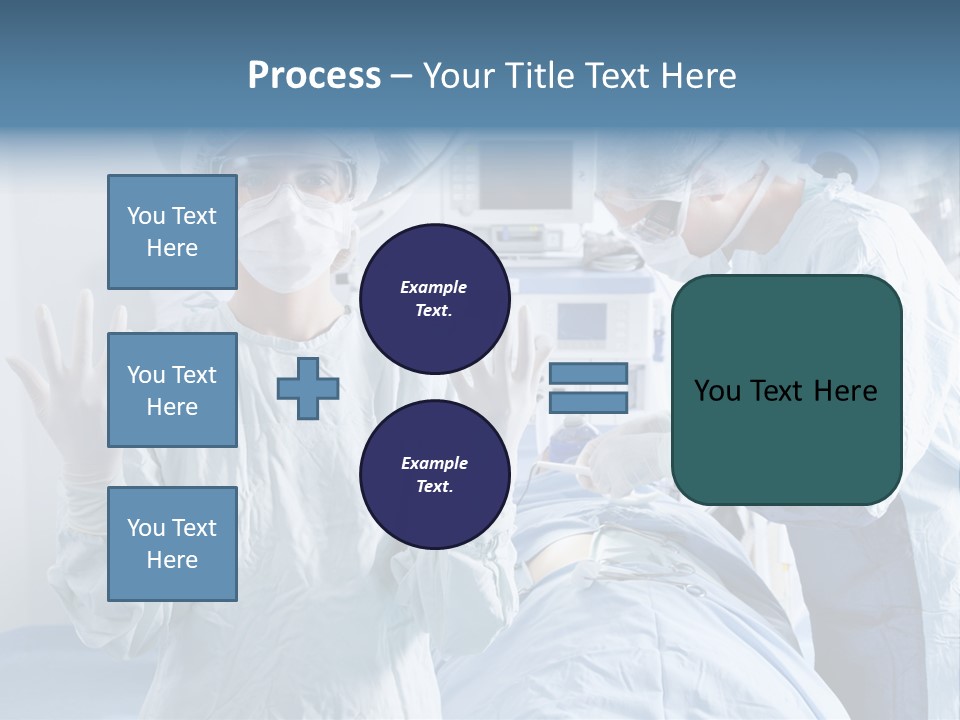 Process – Your Title Text Here

You Text Here

You Text Here

You Text Here

Example Text.

Example Text.

You Text Here